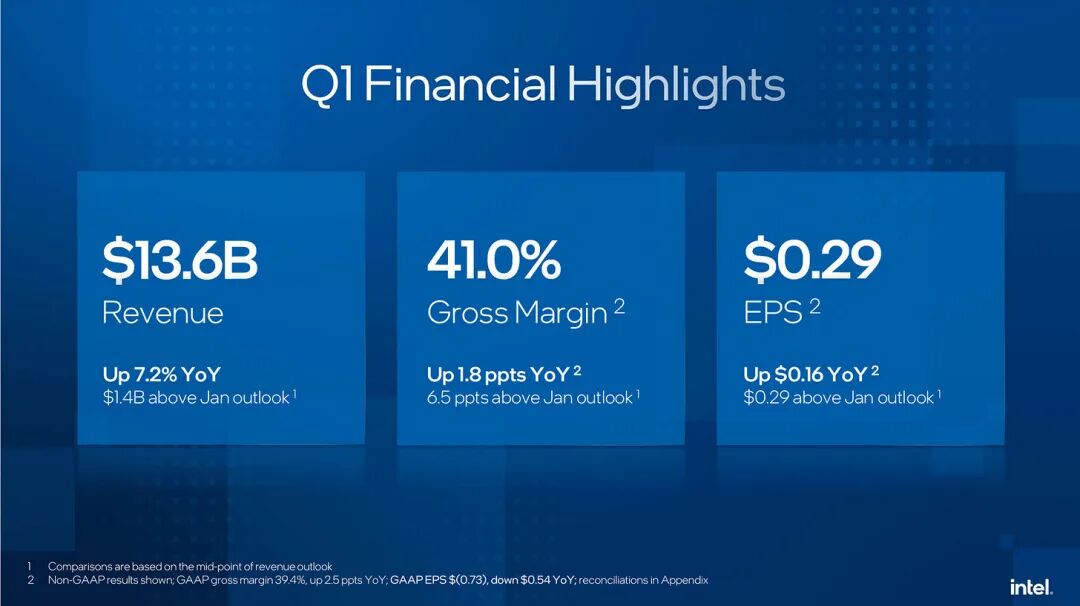 Q1 Financial Highlights

\$13.6B
Revenue

Up 7.2% YoY
\$1.4B above Jan outlook $^1$

41.0%
Gross Margin $^2$

Up 1.8 ppts YoY $^2$
6.5 ppts above Jan outlook $^1$

\$0.29
EPS $^2$

Up \$0.16 YoY $^2$
\$0.29 above Jan outlook $^1$

1 Comparisons are based on the mid-point of revenue outlook
2 Non-GAAP results shown; GAAP gross margin 39.4%, up 2.5 ppts YoY; GAAP EPS \$(0.73), down \$0.54 YoY; reconciliations in Appendix

intel.